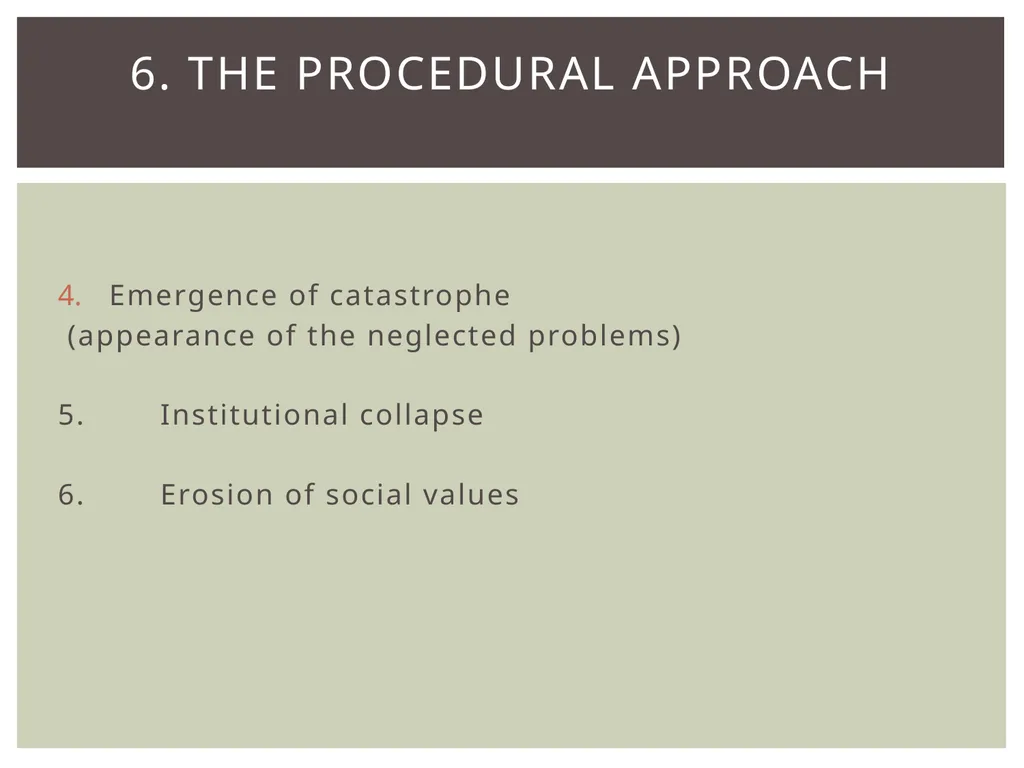 6. THE PROCEDURAL APPROACH

4. Emergence of catastrophe
(appearance of the neglected problems)

5. Institutional collapse

6. Erosion of social values